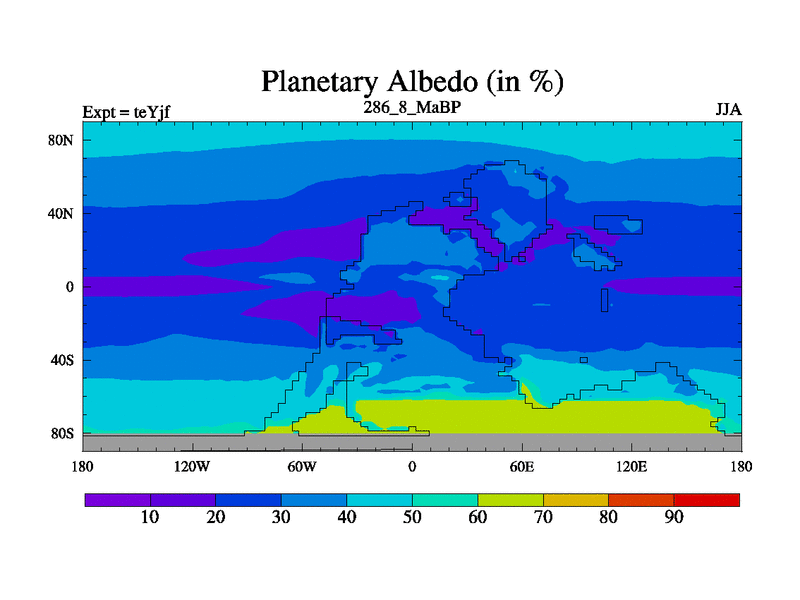 Planetary Albedo (in %)

Expt = teYjf

286_8_MaBP

JJA

80N
40N
0
40S
80S

180
120W
60W
0
60E
120E
180

10
20
30
40
50
60
70
80
90